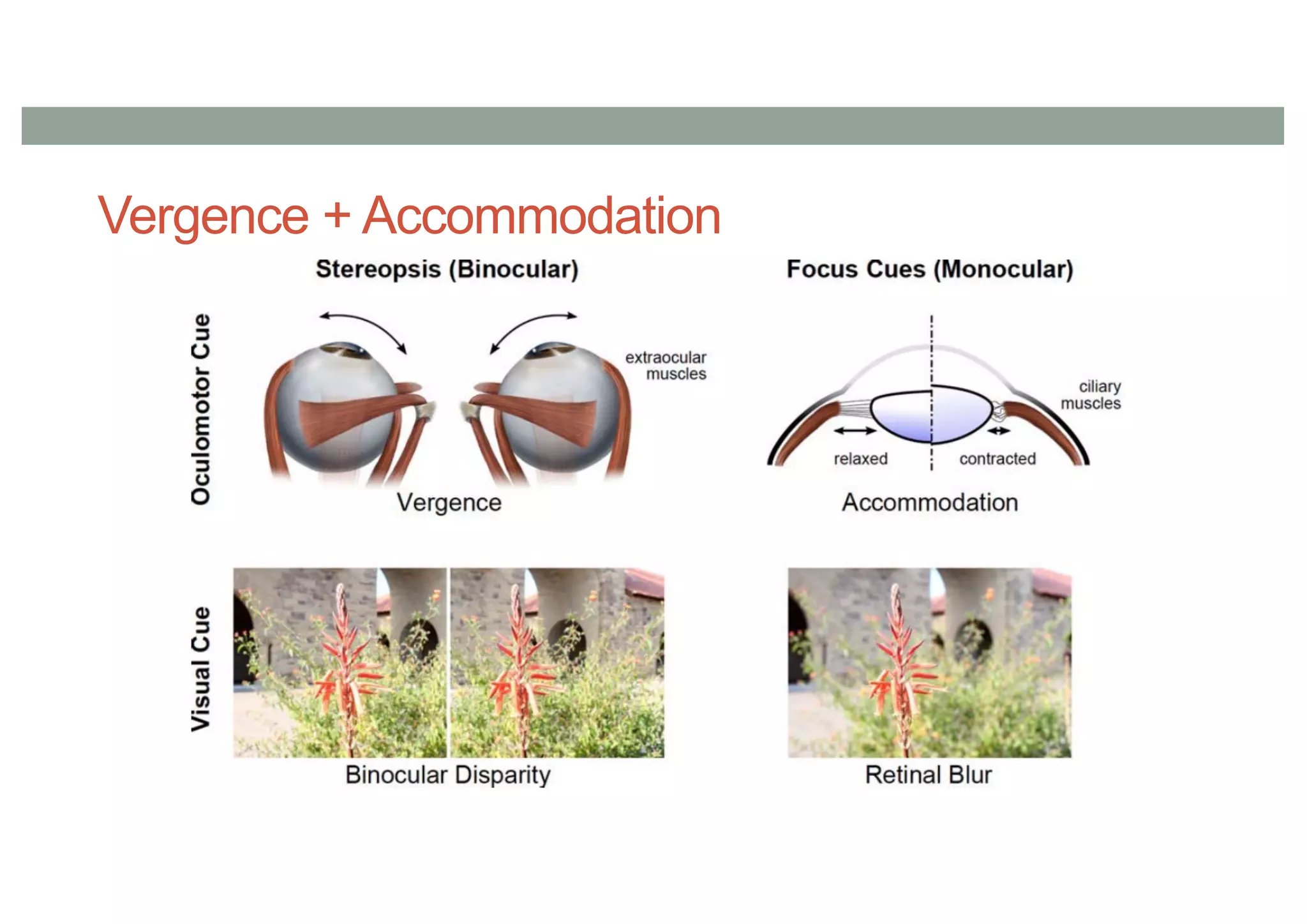 Vergence + Accommodation

Stereopsis (Binocular)

Focus Cues (Monocular)

Oculomotor Cue

extraocular muscles

Vergence

ciliary muscles

relaxed

contracted

Accommodation

Visual Cue

Binocular Disparity

Retinal Blur